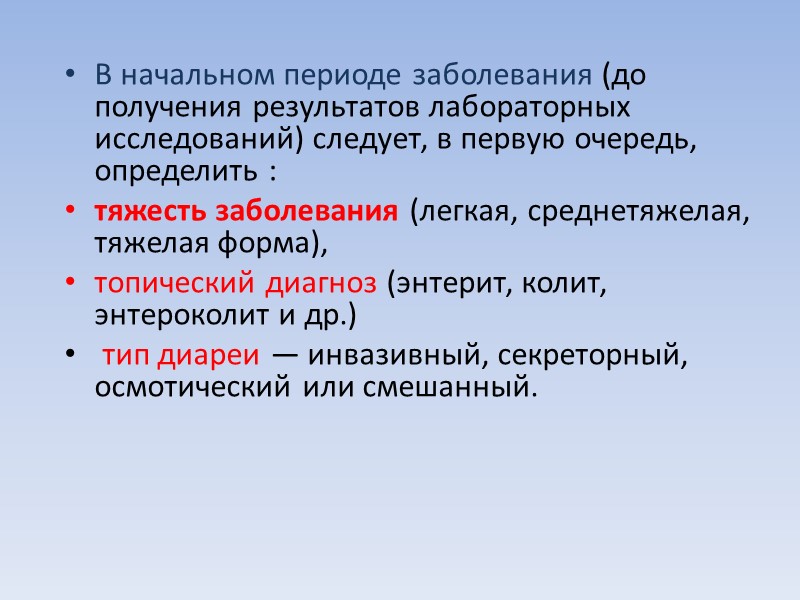 • В начальном периоде заболевания (до получения результатов лабораторных исследований) следует, в первую очередь, определить :

• тяжесть заболевания (легкая, среднетяжелая, тяжелая форма),

• топический диагноз (энтерит, колит, энтероколит и др.)

• тип диареи — инвазивный, секреторный, осмотический или смешанный.